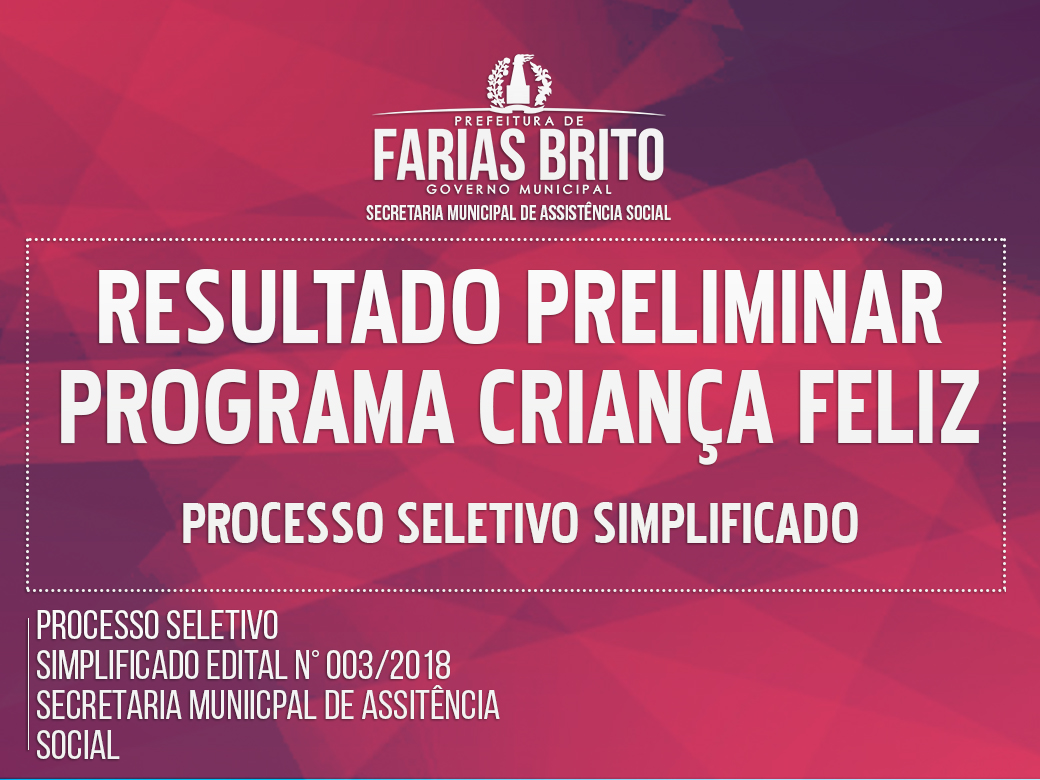 PREFEITURA DE
FARIAS BRITO
GOVERNO MUNICIPAL
SECRETARIA MUNICIPAL DE ASSISTÊNCIA SOCIAL

RESULTADO PRELIMINAR
PROGRAMA CRIANÇA FELIZ

PROCESSO SELETIVO SIMPLIFICADO

PROCESSO SELETIVO
SIMPLIFICADO EDITAL N° 003/2018
SECRETARIA MUNIICPAL DE ASSITÊNCIA
SOCIAL